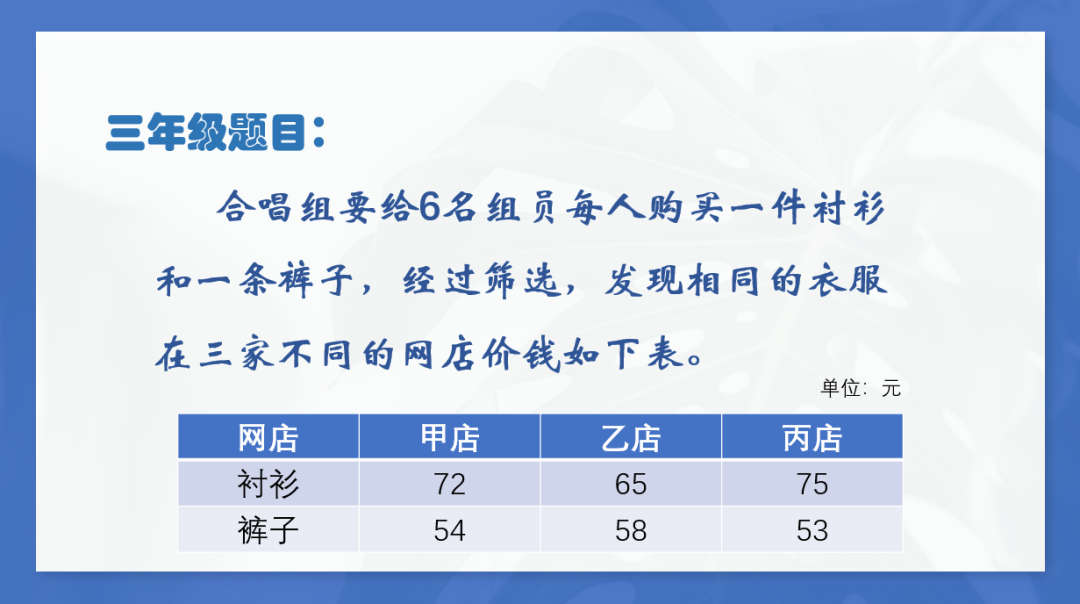 三年级题目：

合唱组要给6名组员每人购买一件衬衫和一条裤子，经过筛选，发现相同的衣服在三家不同的网店价钱如下表。

单位：元

| 网店 | 甲店 | 乙店 | 丙店 |
|---|---|---|---|
| 衬衫 | 72 | 65 | 75 |
| 裤子 | 54 | 58 | 53 |